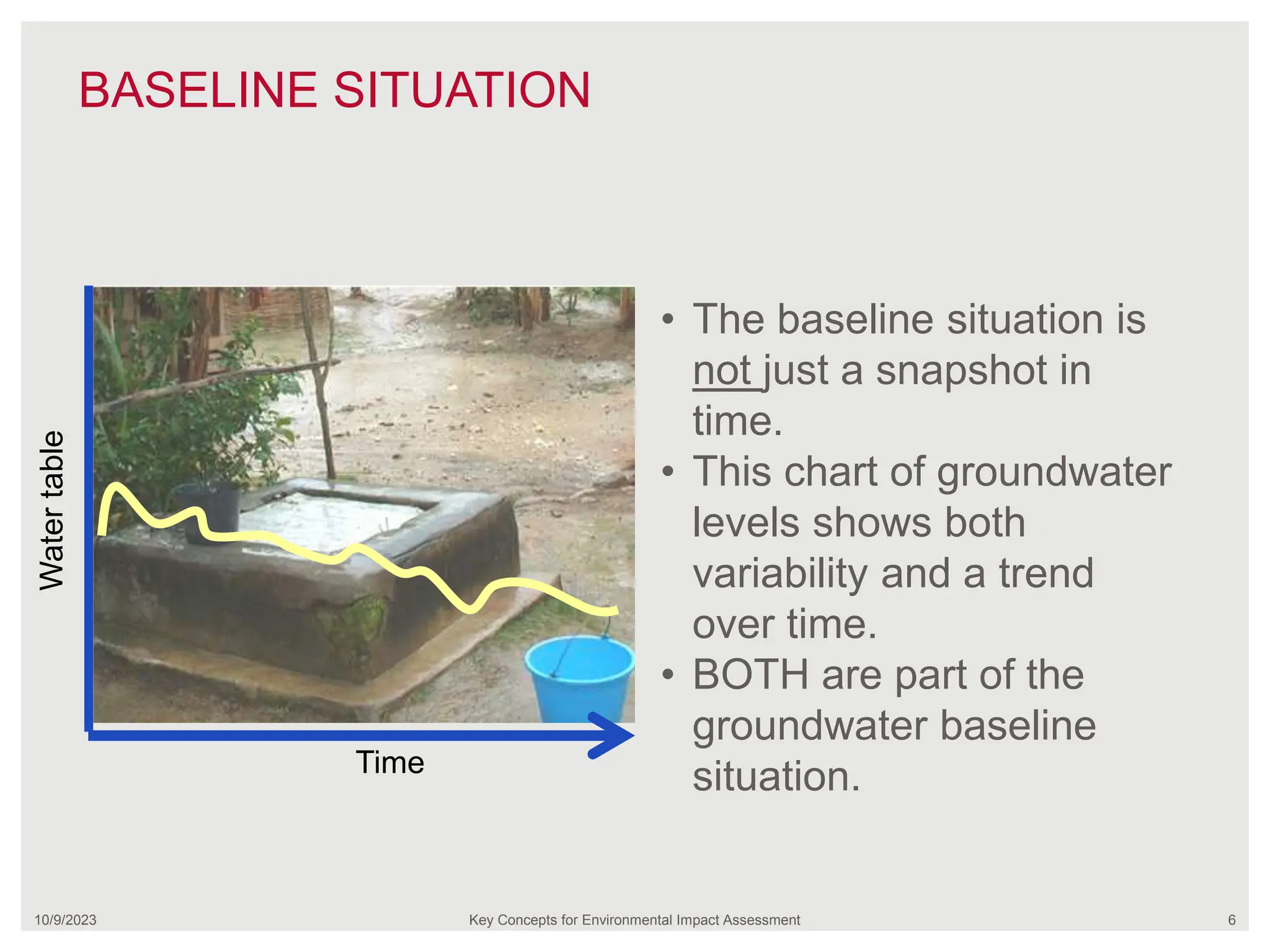 BASELINE SITUATION

Water table

Time

• The baseline situation is not just a snapshot in time.
• This chart of groundwater levels shows both variability and a trend over time.
• BOTH are part of the groundwater baseline situation.

10/9/2023

Key Concepts for Environmental Impact Assessment

6